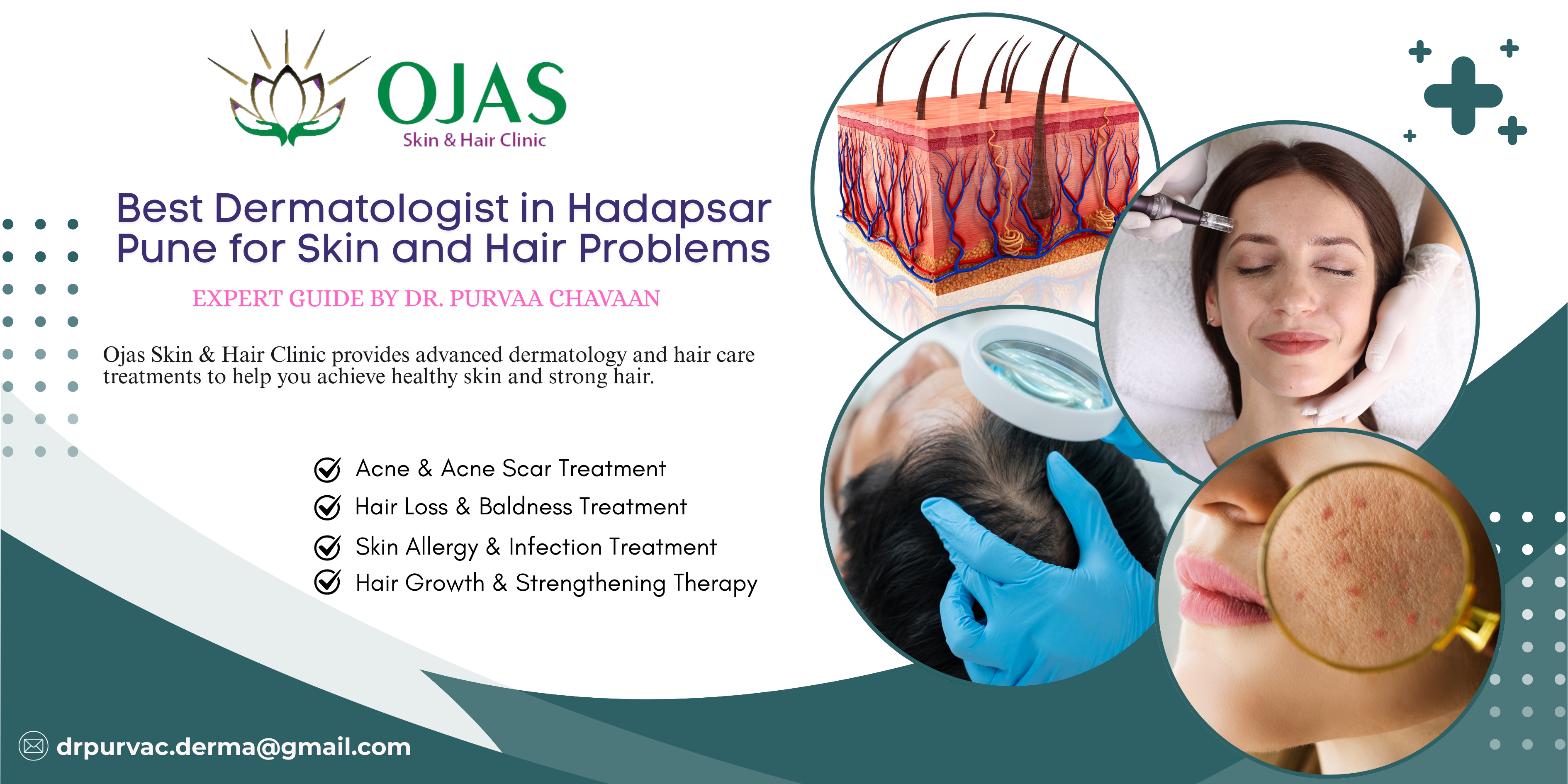 OJAS
Skin & Hair Clinic

Best Dermatologist in Hadapsar Pune for Skin and Hair Problems

EXPERT GUIDE BY DR. PURVAA CHAVAAN

Ojas Skin & Hair Clinic provides advanced dermatology and hair care treatments to help you achieve healthy skin and strong hair.

Acne & Acne Scar Treatment
Hair Loss & Baldness Treatment
Skin Allergy & Infection Treatment
Hair Growth & Strengthening Therapy

drpurvac.derma@gmail.com